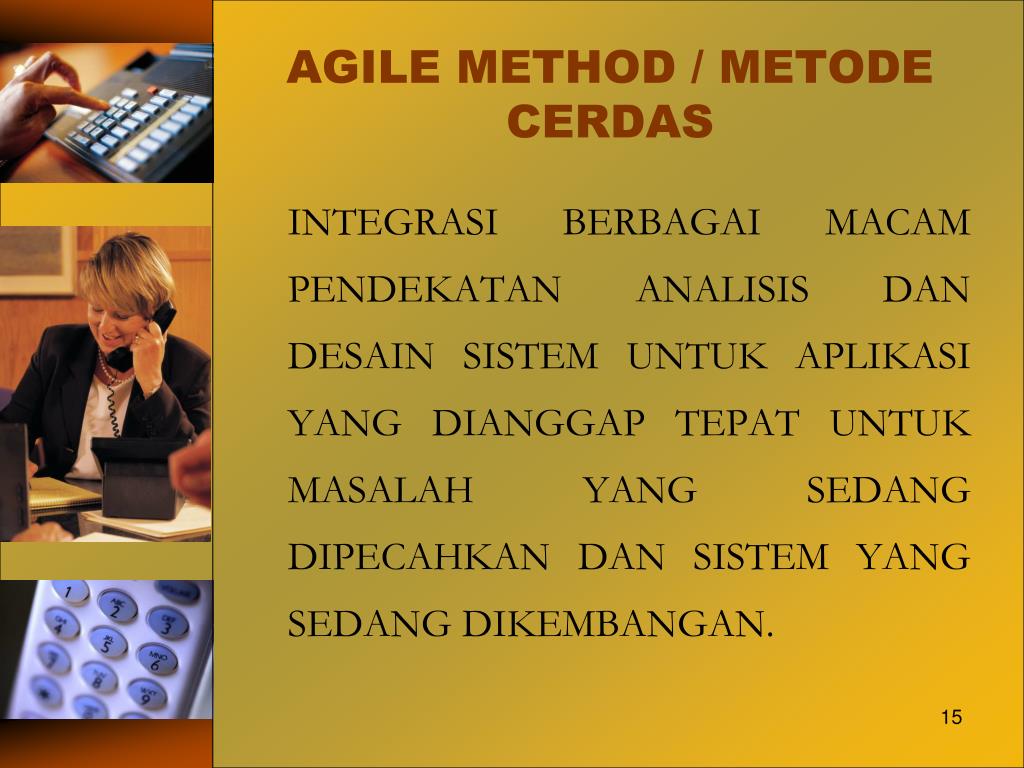 AGILE METHOD / METODE CERDAS

INTEGRASI BERBAGAI MACAM PENDEKATAN ANALISIS DAN DESAIN SISTEM UNTUK APLIKASI YANG DIANGGAP TEPAT UNTUK MASALAH YANG SEDANG DIPECAHKAN DAN SISTEM YANG SEDANG DIKEMBANGAN.

15